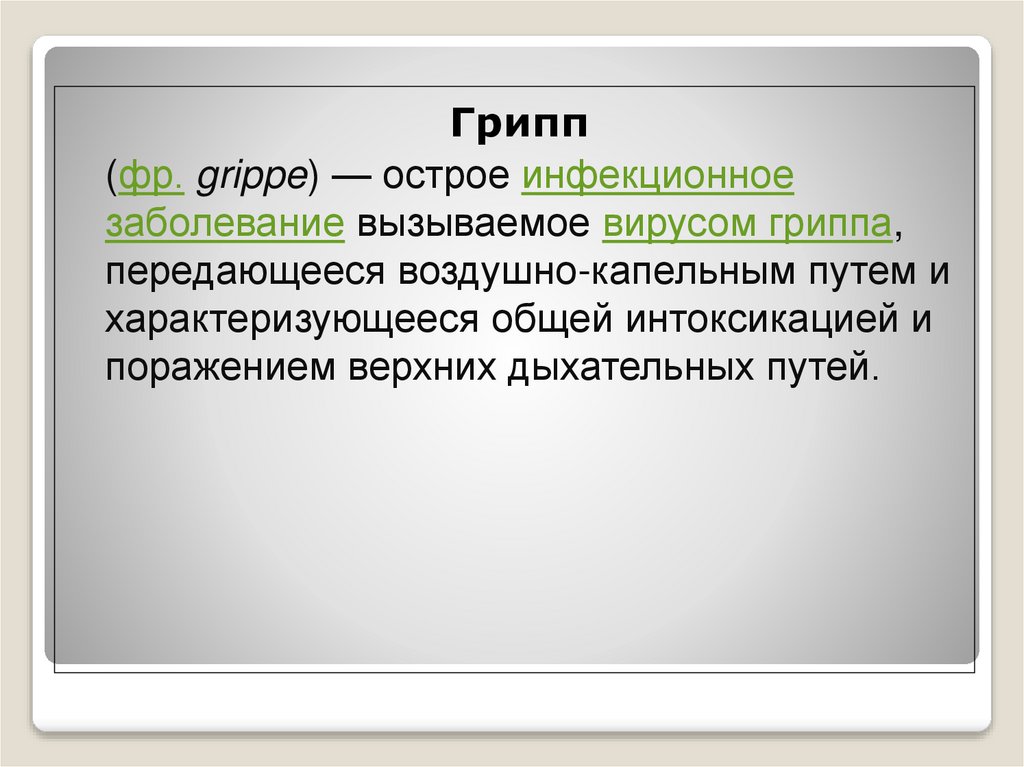 Грипп

(фр. grippe) — острое инфекционное заболевание вызываемое вирусом гриппа, передающееся воздушно-капельным путем и характеризующееся общей интоксикацией и поражением верхних дыхательных путей.